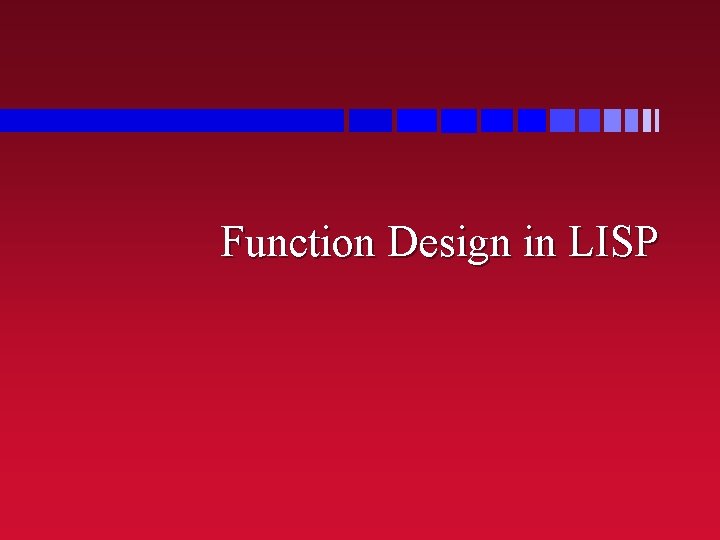 Function Design in LISP